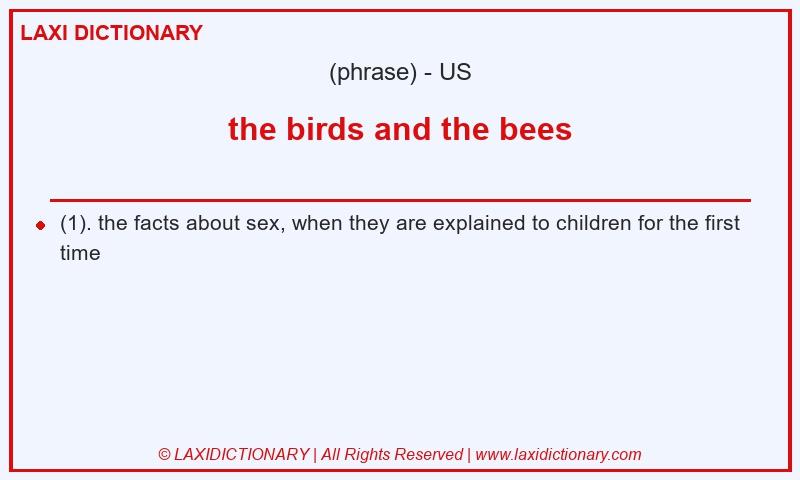 LAXI DICTIONARY

(phrase) - US

the birds and the bees

(1). the facts about sex, when they are explained to children for the first time

© LAXIDICTIONARY | All Rights Reserved | www.laxidictionary.com